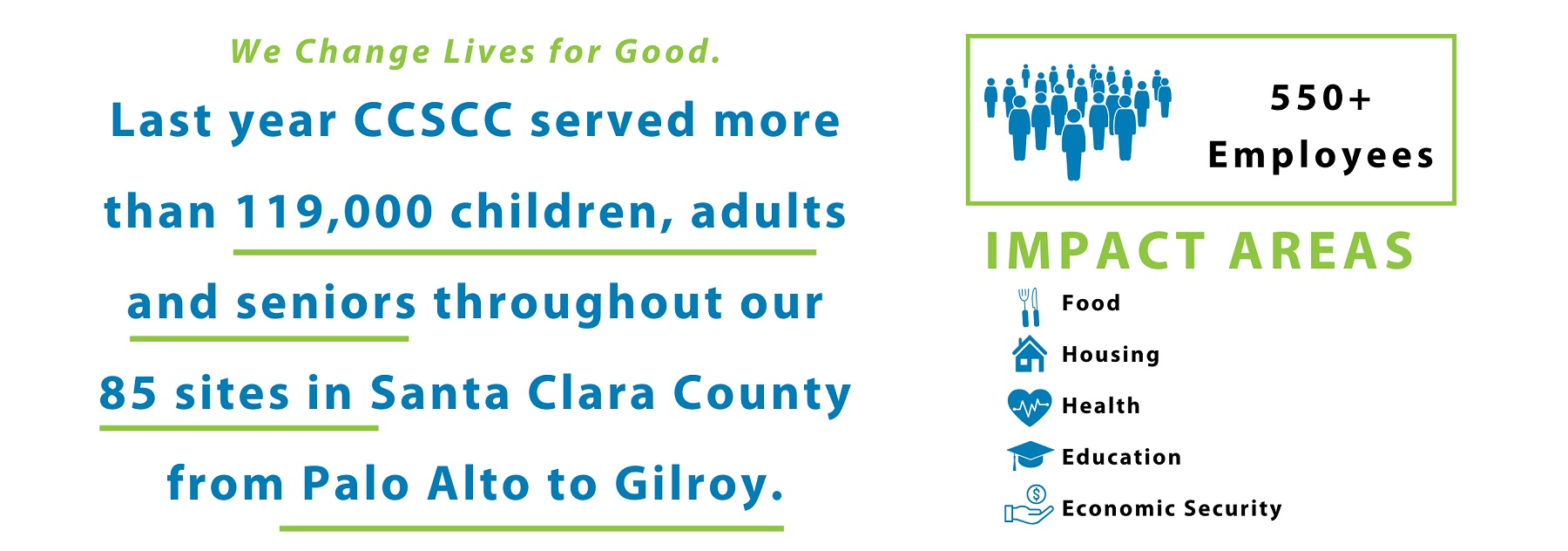 We Change Lives for Good.

Last year CCSCC served more than 119,000 children, adults and seniors throughout our 85 sites in Santa Clara County from Palo Alto to Gilroy.

550+ Employees

IMPACT AREAS

Food

Housing

Health

Education

Economic Security